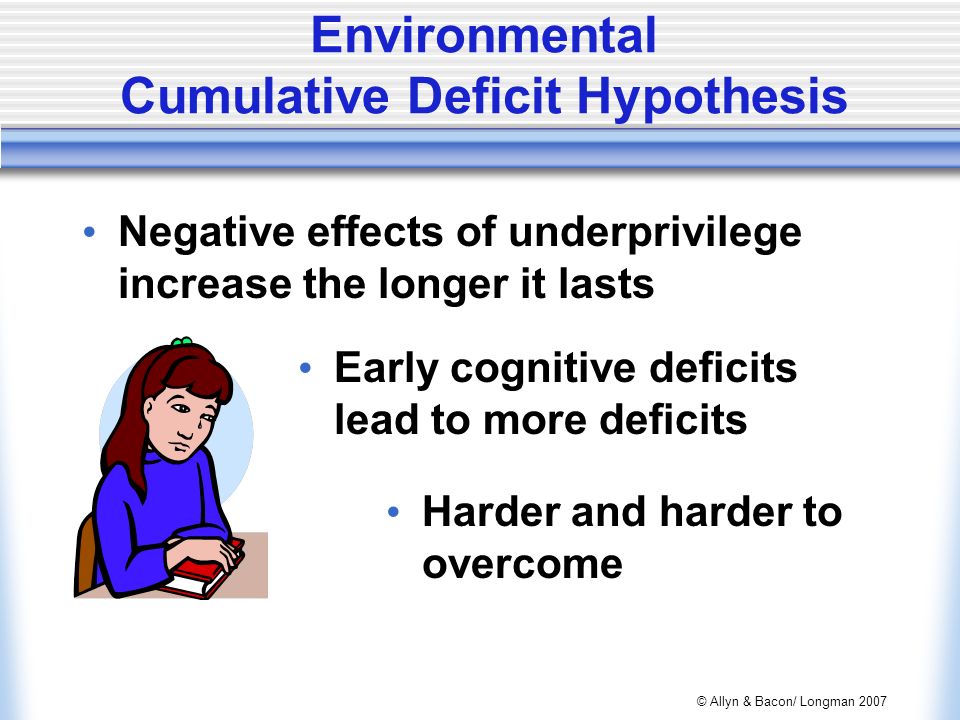 Environmental
Cumulative Deficit Hypothesis

• Negative effects of underprivilege increase the longer it lasts

• Early cognitive deficits lead to more deficits

• Harder and harder to overcome

© Allyn & Bacon/ Longman 2007